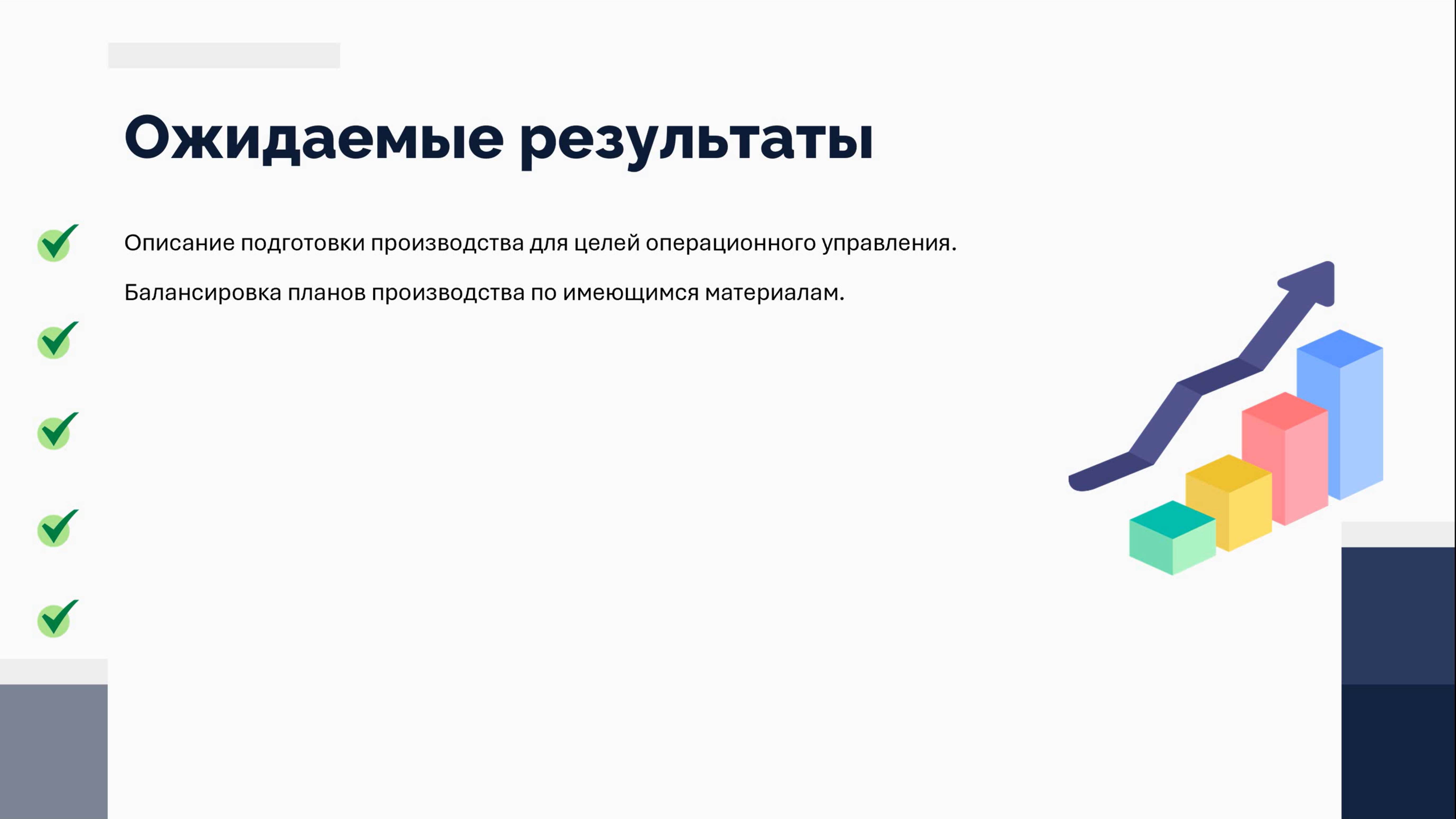 Ожидаемые результаты

Описание подготовки производства для целей операционного управления.

Балансировка планов производства по имеющимся материалам.